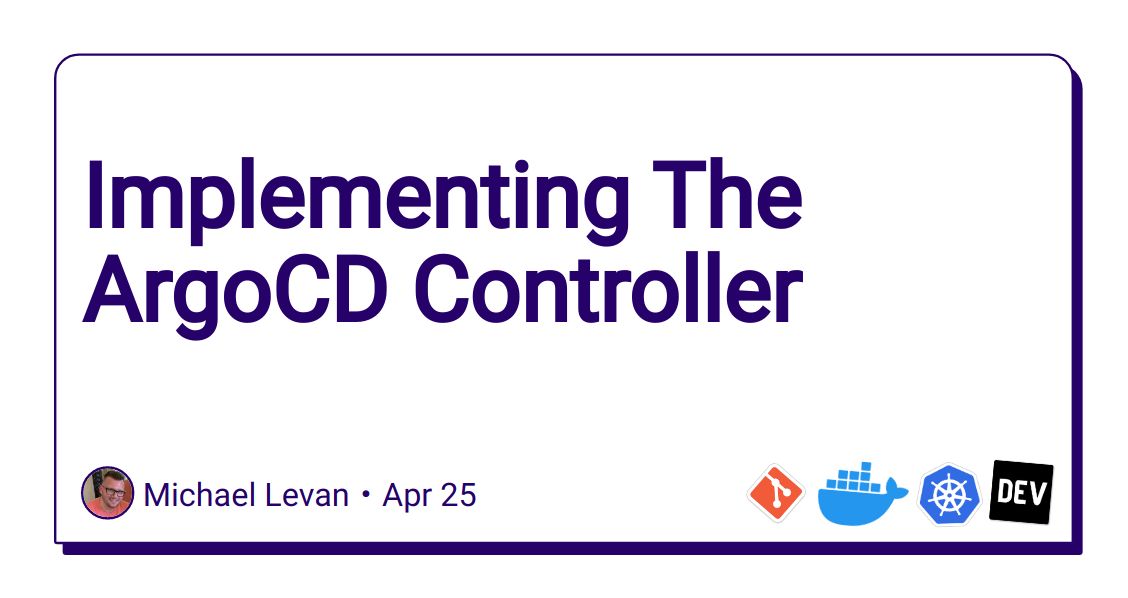 Implementing The ArgoCD Controller

Michael Levan • Apr 25

DEV